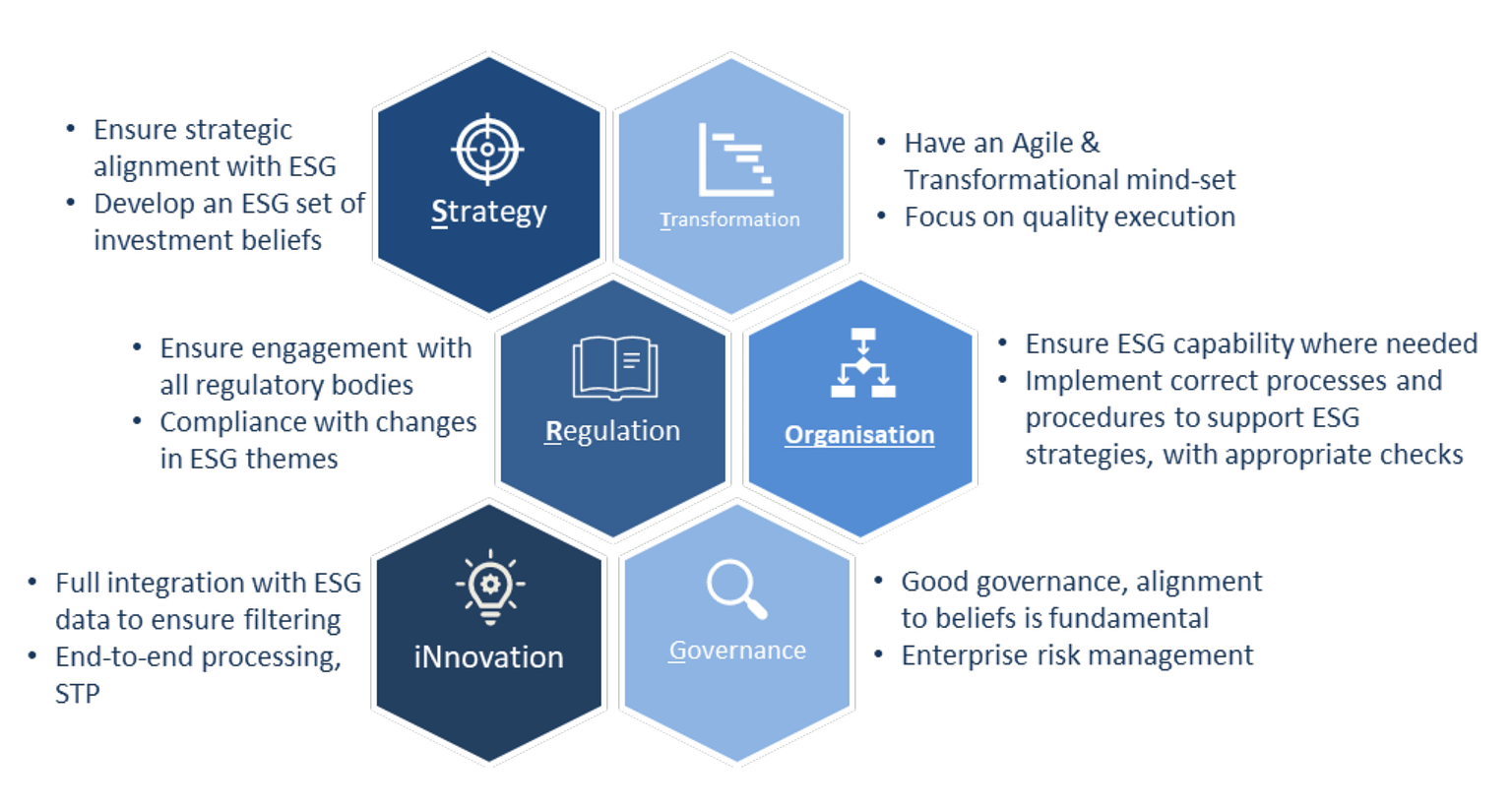 • Ensure strategic alignment with ESG
• Develop an ESG set of investment beliefs

Strategy

Transformation

• Have an Agile & Transformational mind-set
• Focus on quality execution

• Ensure engagement with all regulatory bodies
• Compliance with changes in ESG themes

Regulation

Organisation

• Ensure ESG capability where needed
• Implement correct processes and procedures to support ESG strategies, with appropriate checks

• Full integration with ESG data to ensure filtering
• End-to-end processing, STP

iNnovation

Governance

• Good governance, alignment to beliefs is fundamental
• Enterprise risk management